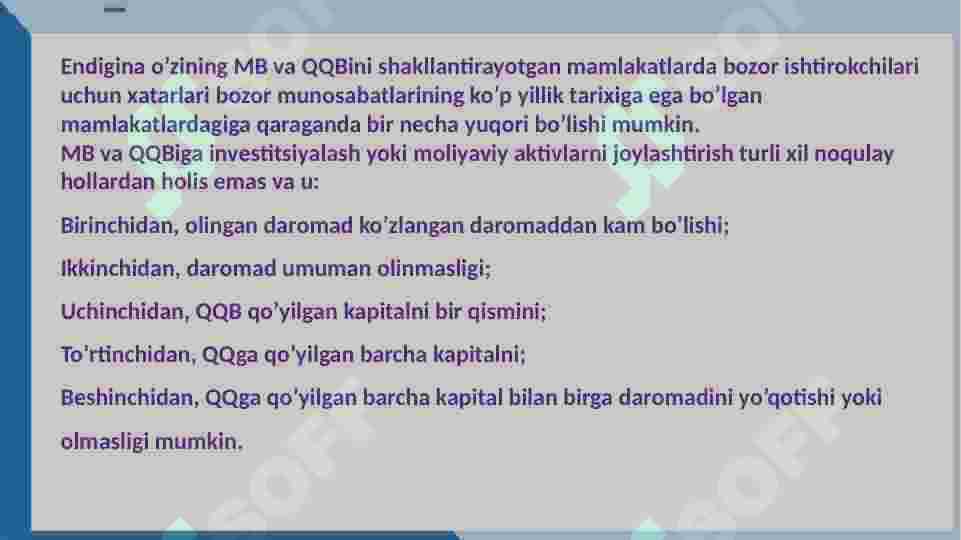 Endigina o'zining MB va QQBini shakllantirayotgan mamlakatlarda bozor ishtirokchilari uchun xatarlari bozor munosabatlarining ko'p yillik tarixiga ega bo'lgan mamlakatlardagiga qaraganda bir necha yuqori bo'lishi mumkin.
MB va QQBiga investitsiyalash yoki moliyaviy aktivlarni joylashtirish turli xil noqulay hollardan holis emas va u:

Birinchidan, olingan daromad ko'zlangan daromaddan kam bo'lishi;

Ikkinchidan, daromad umuman olinmasligi;

Uchinchidan, QQB qo'yilgan kapitalni bir qismini;

To'rtinchidan, QQga qo'yilgan barcha kapitalni;

Beshinchidan, QQga qo'yilgan barcha kapital bilan birga daromadini yo'qotishi yoki olmasligi mumkin.